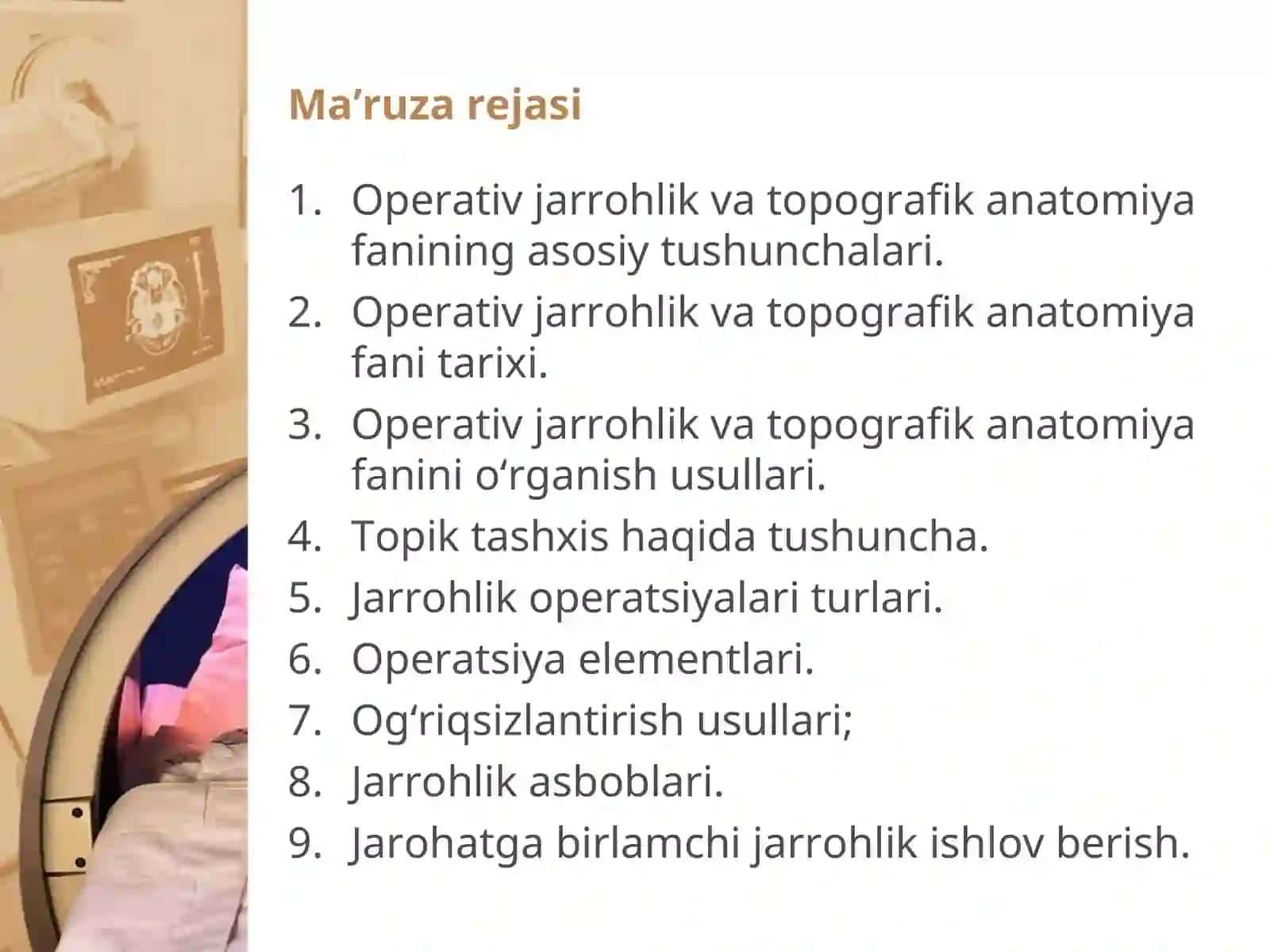 Ma’ruza rejasi

1. Operativ jarrohlik va topografik anatomiya fanining asosiy tushunchalari.
2. Operativ jarrohlik va topografik anatomiya fani tarixi.
3. Operativ jarrohlik va topografik anatomiya fanini o‘rganish usullari.
4. Topik tashxis haqida tushuncha.
5. Jarrohlik operatsiyalari turlari.
6. Operatsiya elementlari.
7. Og‘riqsizlantirish usullari;
8. Jarrohlik asboblari.
9. Jarohatga birlamchi jarrohlik ishlov berish.